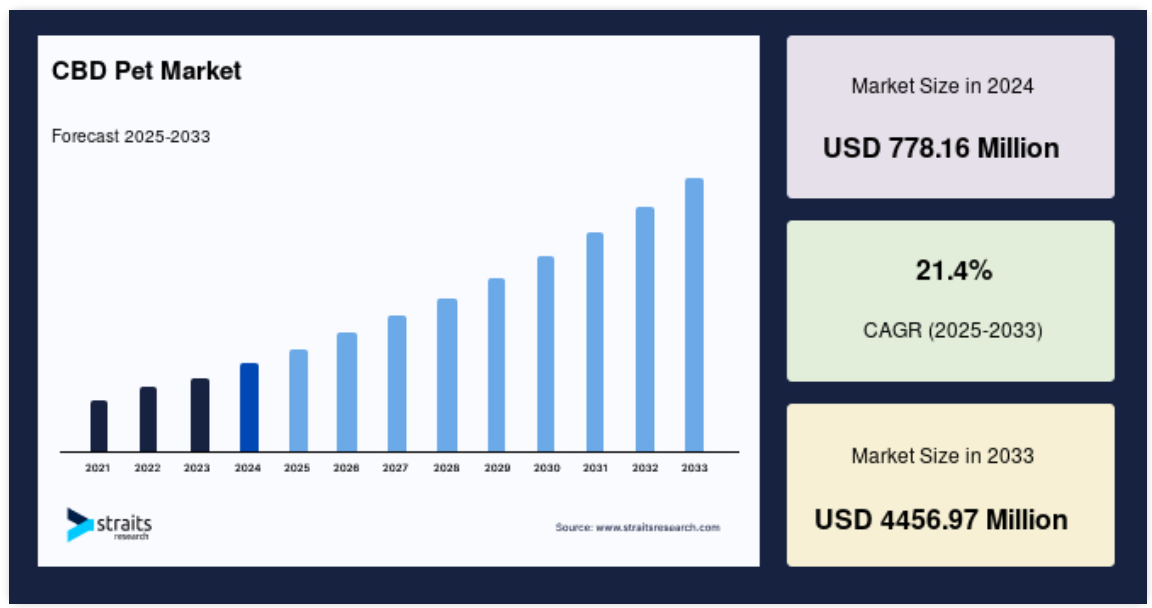 CBD Pet Market

Forecast 2025-2033

2021 2022 2023 2024 2025 2026 2027 2028 2029 2030 2031 2032 2033

straits research

Source: www.straitsresearch.com

Market Size in 2024

USD 778.16 Million

21.4%

CAGR (2025-2033)

Market Size in 2033

USD 4456.97 Million